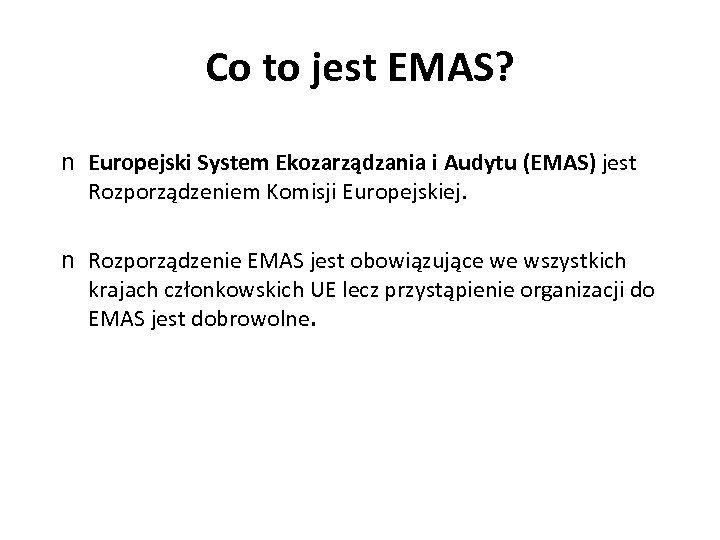 Co to jest EMAS?

n Europejski System Ekozarządzania i Audytu (EMAS) jest Rozporządzeniem Komisji Europejskiej.

n Rozporządzenie EMAS jest obowiązujące we wszystkich krajach członkowskich UE lecz przystąpienie organizacji do EMAS jest dobrowolne.